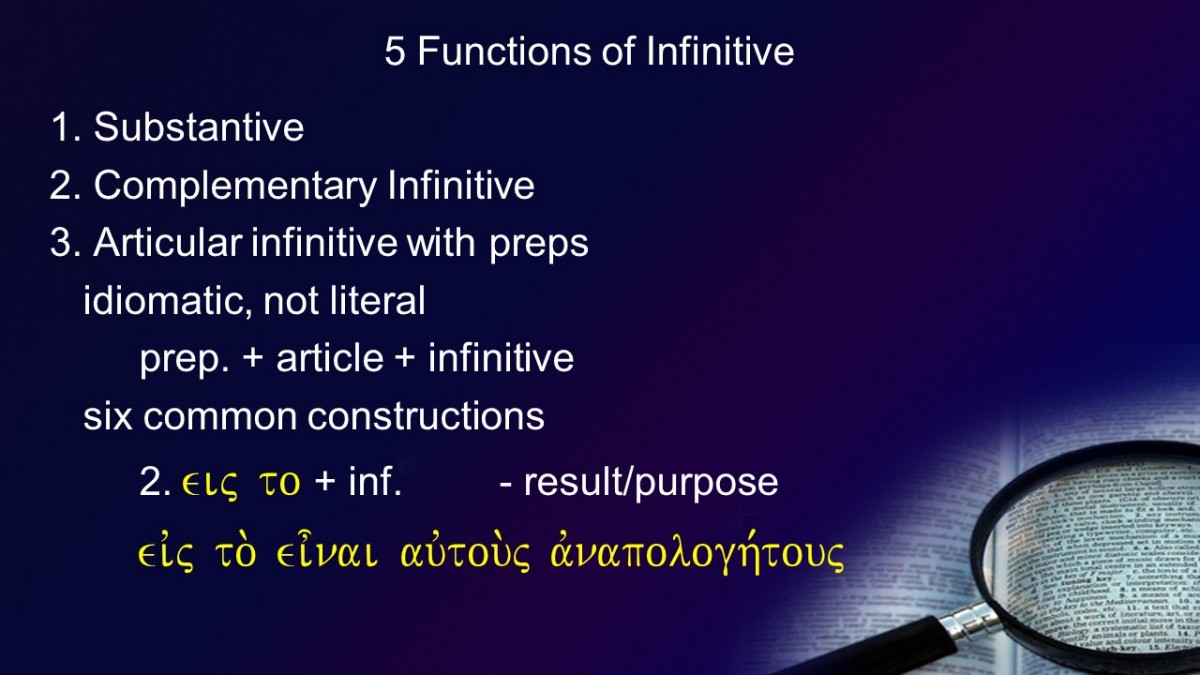 5 Functions of Infinitive

1. Substantive
2. Complementary Infinitive
3. Articular infinitive with preps
idiomatic, not literal
prep. + article + infinitive
six common constructions

2. εις το + inf. - result/purpose

εἰς τὸ εἶναι αὐτοὺς ἀναπολογήτους